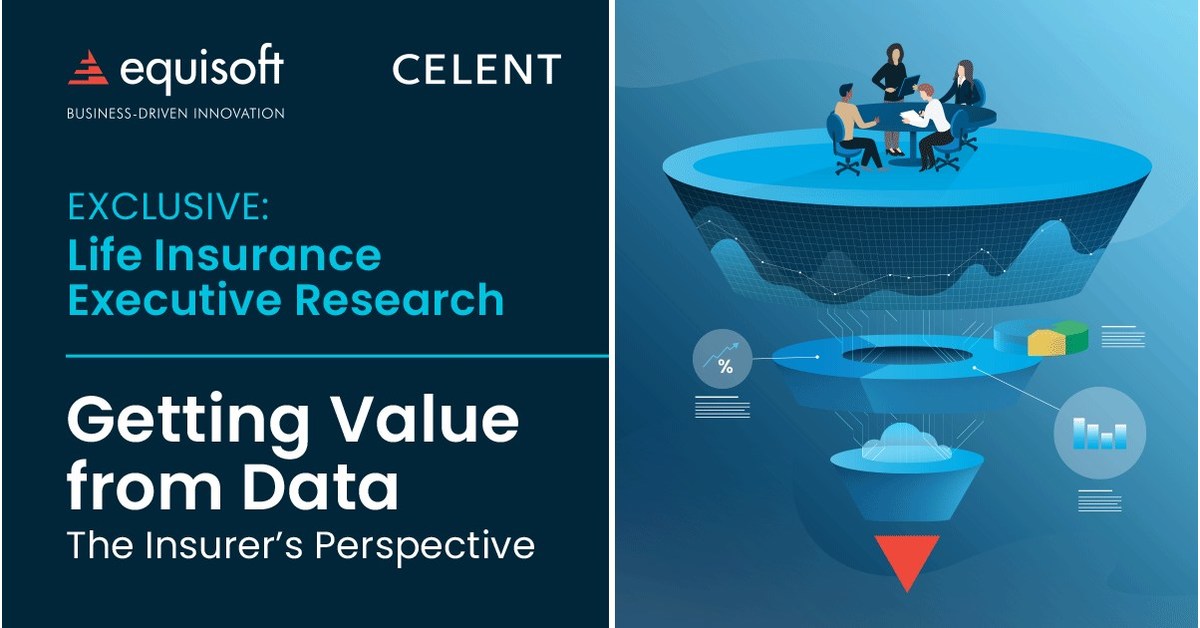 equisoft
BUSINESS-DRIVEN INNOVATION

CELENT

EXCLUSIVE:
Life Insurance Executive Research

Getting Value from Data
The Insurer's Perspective

%